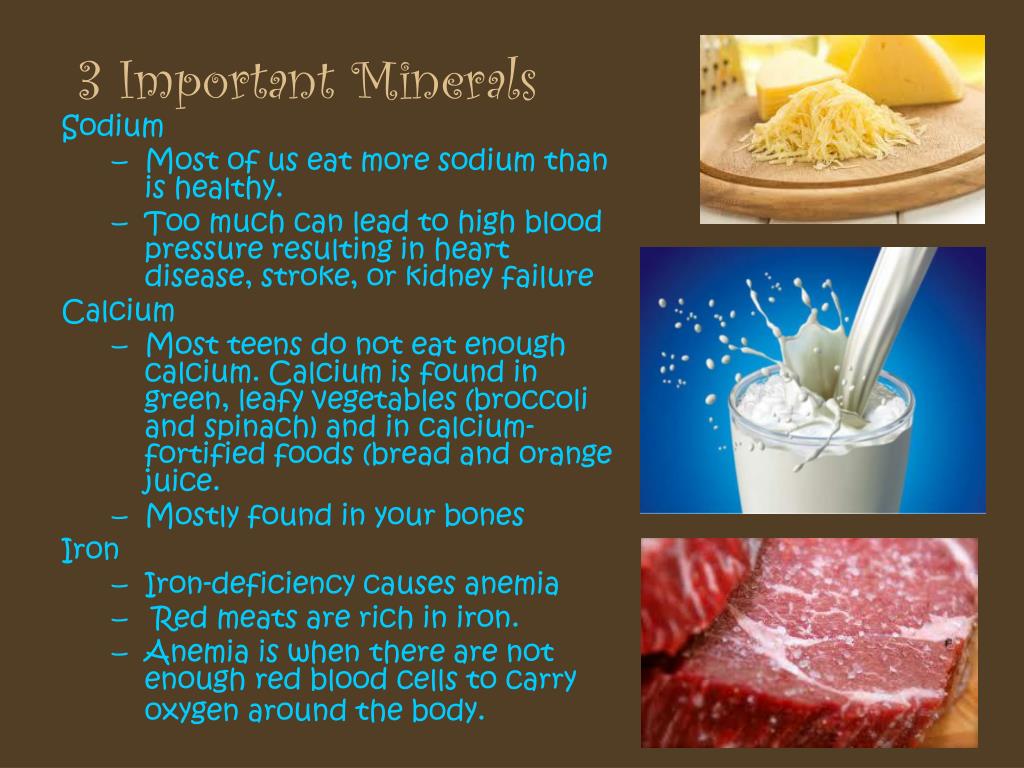 3 Important Minerals

Sodium

– Most of us eat more sodium than is healthy.

– Too much can lead to high blood pressure resulting in heart disease, stroke, or kidney failure

Calcium

– Most teens do not eat enough calcium. Calcium is found in green, leafy vegetables (broccoli and spinach) and in calcium-fortified foods (bread and orange juice.

– Mostly found in your bones

Iron

– Iron-deficiency causes anemia

– Red meats are rich in iron.

– Anemia is when there are not enough red blood cells to carry oxygen around the body.